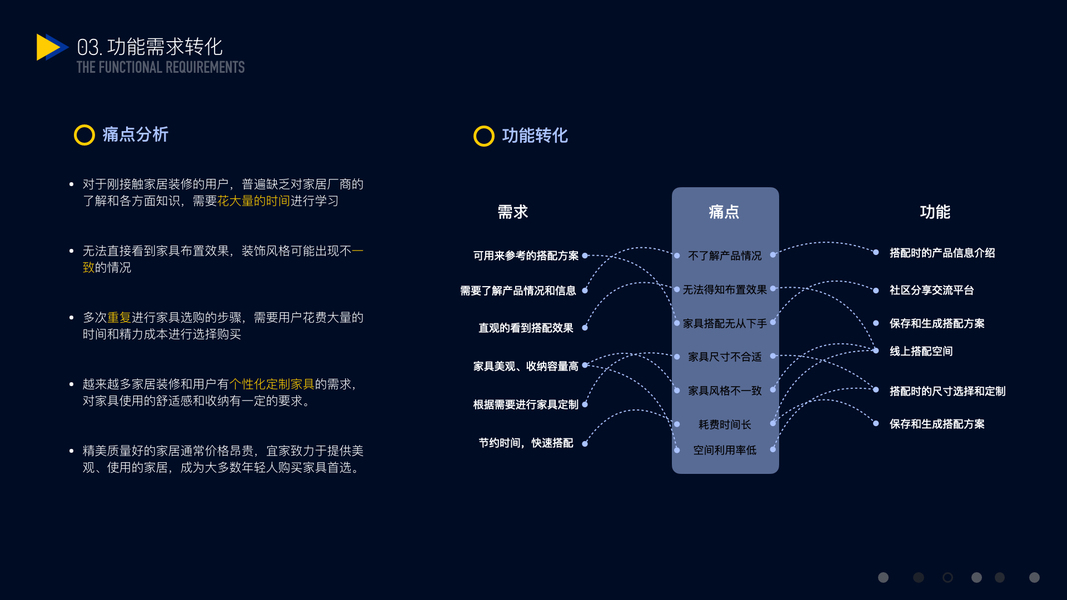 03. 功能需求转化
THE FUNCTIONAL REQUIREMENTS

痛点分析

• 对于刚接触家居装修的用户，普遍缺乏对家居厂商的了解和各方面知识，需要花大量的时间进行学习

• 无法直接看到家具布置效果，装饰风格可能出现不一致的情况

• 多次重复进行家具选购的步骤，需要用户花费大量的时间和精力成本进行选择购买

• 越来越多家居装修和用户有个性化定制家具的需求，对家具使用的舒适感和收纳有一定的要求。

• 精美质量好的家居通常价格昂贵，宜家致力于提供美观、使用的家居，成为大多数年轻人购买家具首选。

功能转化

需求

可用来参考的搭配方案
需要了解产品情况和信息
直观的看到搭配效果
家具美观、收纳容量高
根据需要进行家具定制
节约时间，快速搭配

痛点

不了解产品情况
无法得知布置效果
家具搭配无从下手
家具尺寸不合适
家具风格不一致
耗费时间长
空间利用率低

功能

搭配时的产品信息介绍
社区分享交流平台
保存和生成搭配方案
线上搭配空间
搭配时的尺寸选择和定制
保存和生成搭配方案